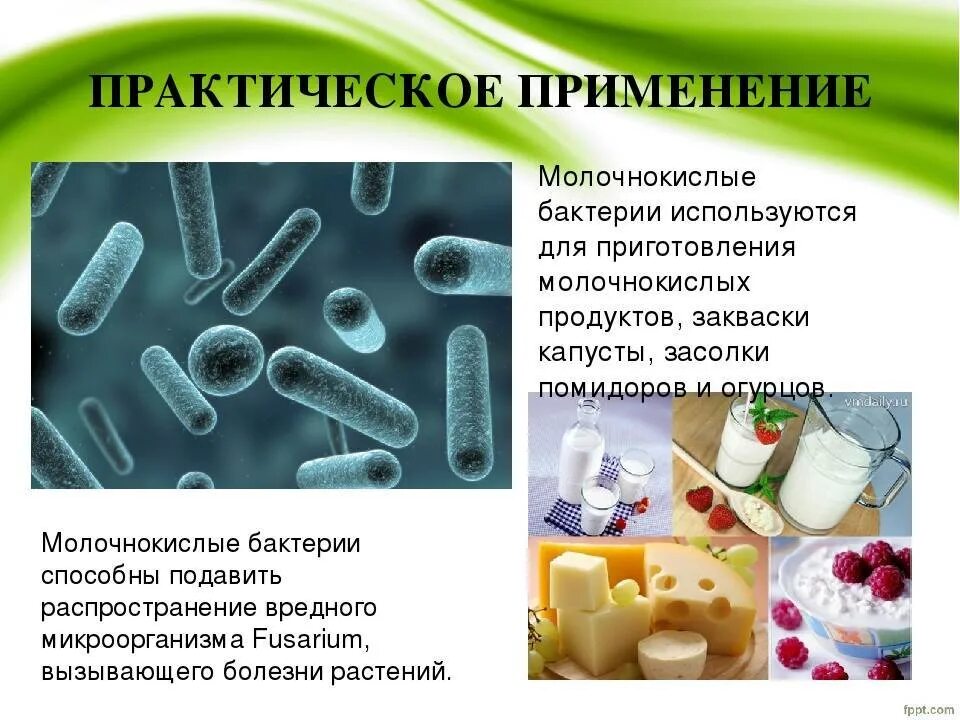 ПРАКТИЧЕСКОЕ ПРИМЕНЕНИЕ

Молочнокислые бактерии используются для приготовления молочнокислых продуктов, закваски капусты, засолки помидоров и огурцов.

vmdaily.ru

Молочнокислые бактерии способны подавить распространение вредного микроорганизма Fusarium, вызывающего болезни растений.

fppt.com